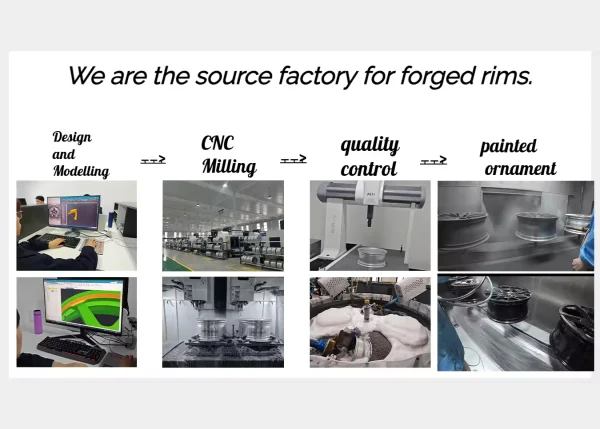 We are the source factory for forged rims.

Design and Modelling --> CNC Milling --> quality control --> painted ornament